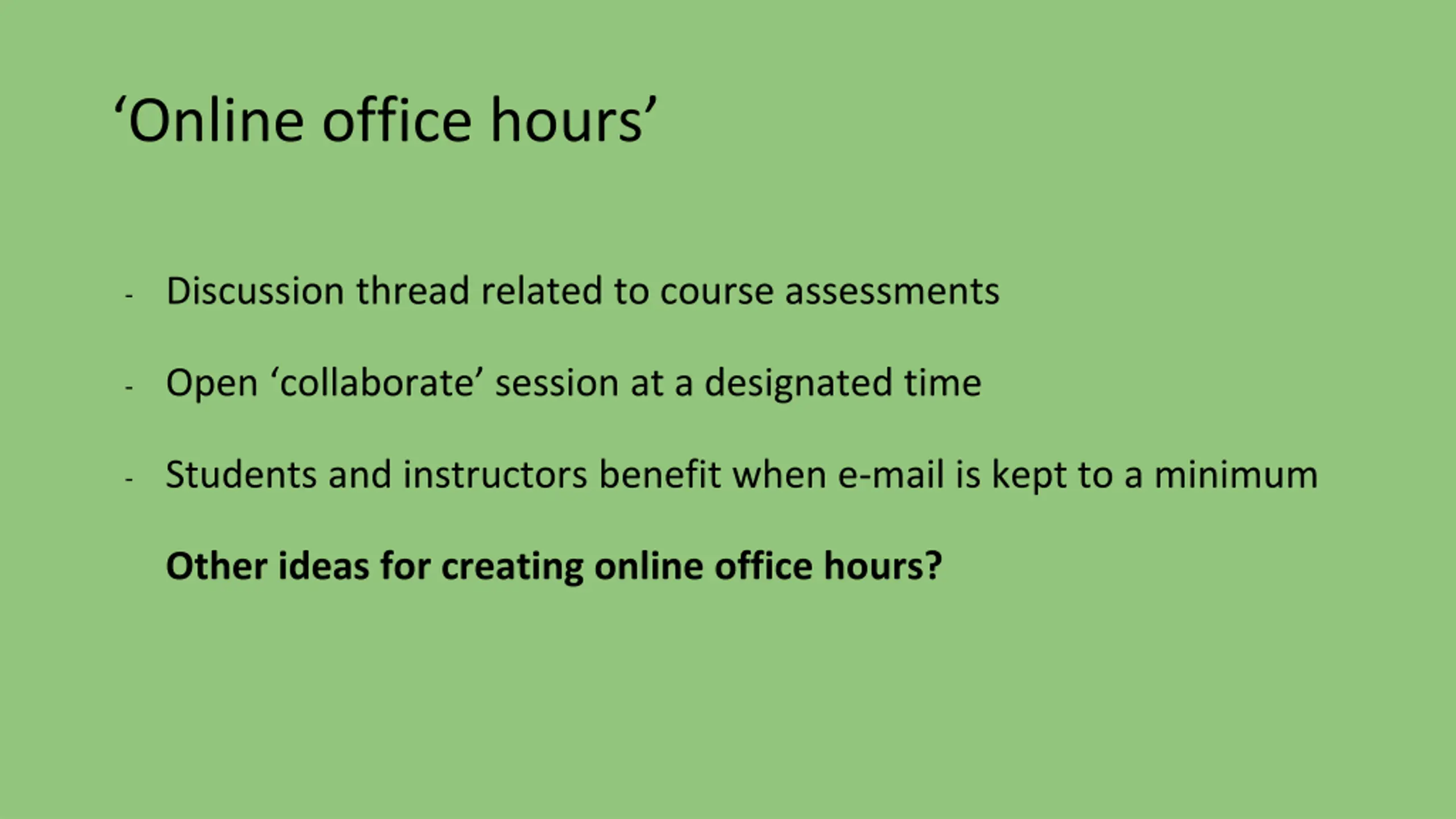 ‘Online office hours’

- Discussion thread related to course assessments

- Open ‘collaborate’ session at a designated time

- Students and instructors benefit when e-mail is kept to a minimum

Other ideas for creating online office hours?